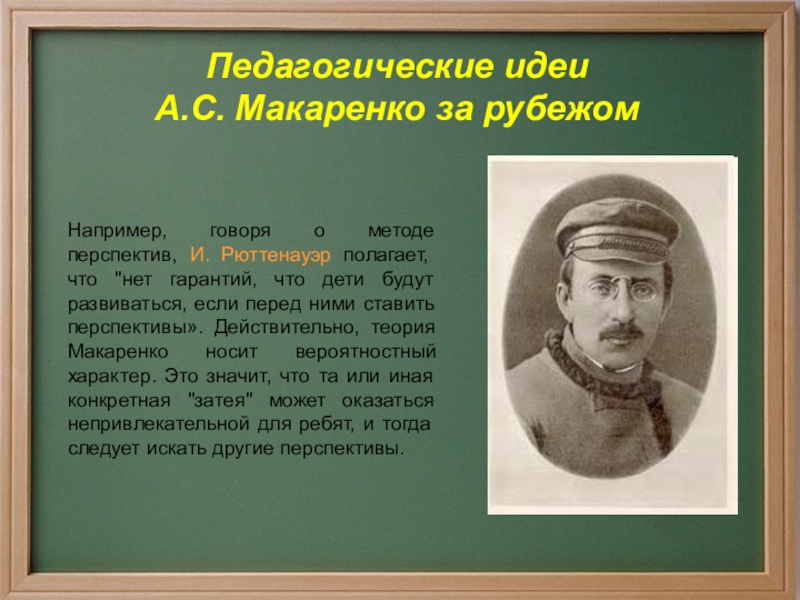 Педагогические идеи
А.С. Макаренко за рубежом

Например, говоря о методе перспектив, И. Рюттенауэр полагает, что "нет гарантий, что дети будут развиваться, если перед ними ставить перспективы». Действительно, теория Макаренко носит вероятностный характер. Это значит, что та или иная конкретная "затея" может оказаться непривлекательной для ребят, и тогда следует искать другие перспективы.